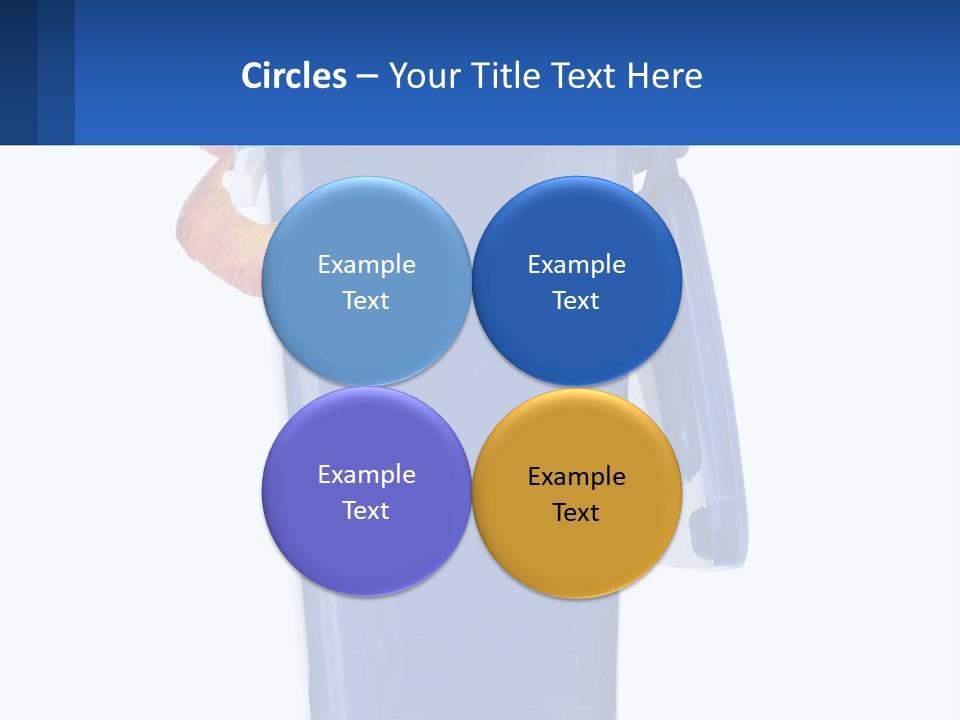 Circles – Your Title Text Here

Example Text

Example Text

Example Text

Example Text